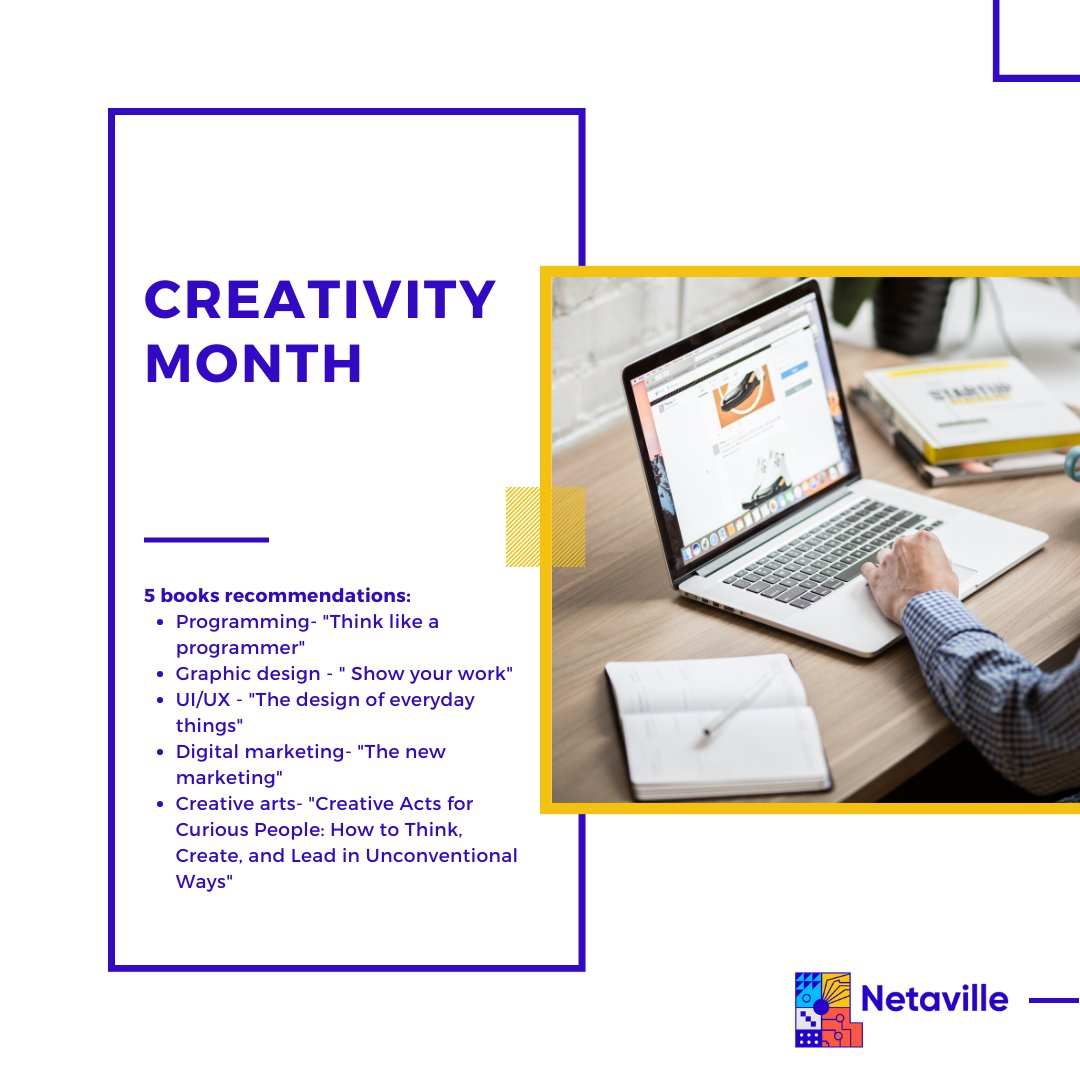 CREATIVITY MONTH

5 books recommendations:

- Programming- "Think like a programmer"
- Graphic design - " Show your work"
- UI/UX - "The design of everyday things"
- Digital marketing- "The new marketing"
- Creative arts- "Creative Acts for Curious People: How to Think, Create, and Lead in Unconventional Ways"

STARTUP

Netaville